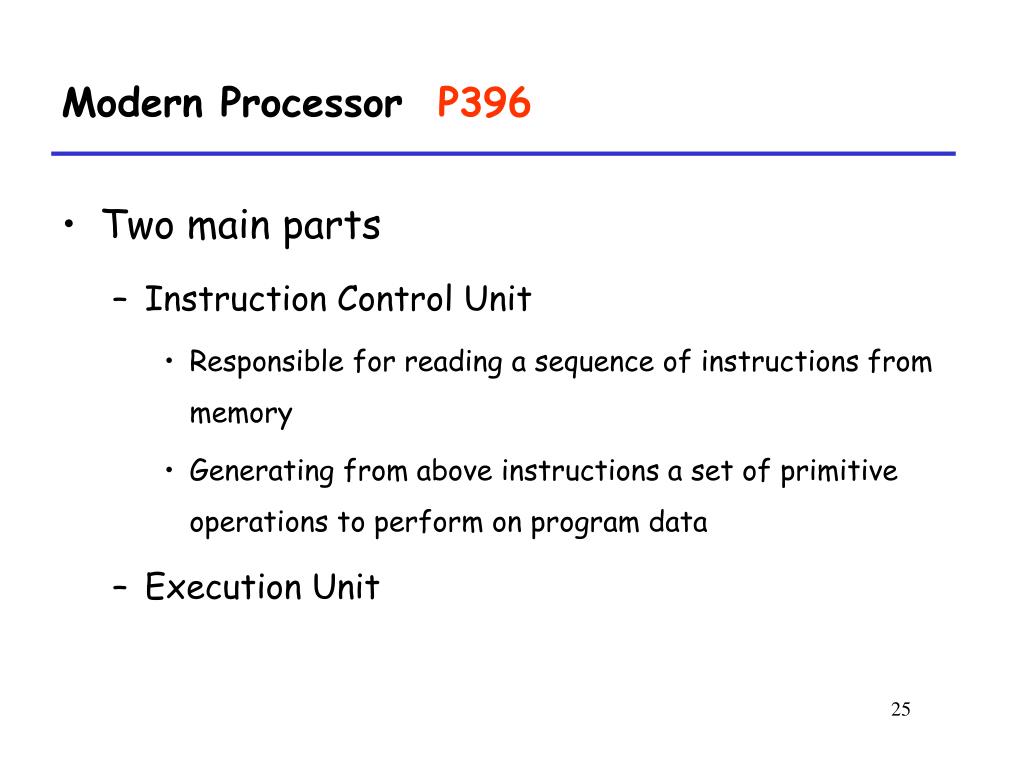 Modern Processor P396

• Two main parts

– Instruction Control Unit

• Responsible for reading a sequence of instructions from memory

• Generating from above instructions a set of primitive operations to perform on program data

– Execution Unit

25